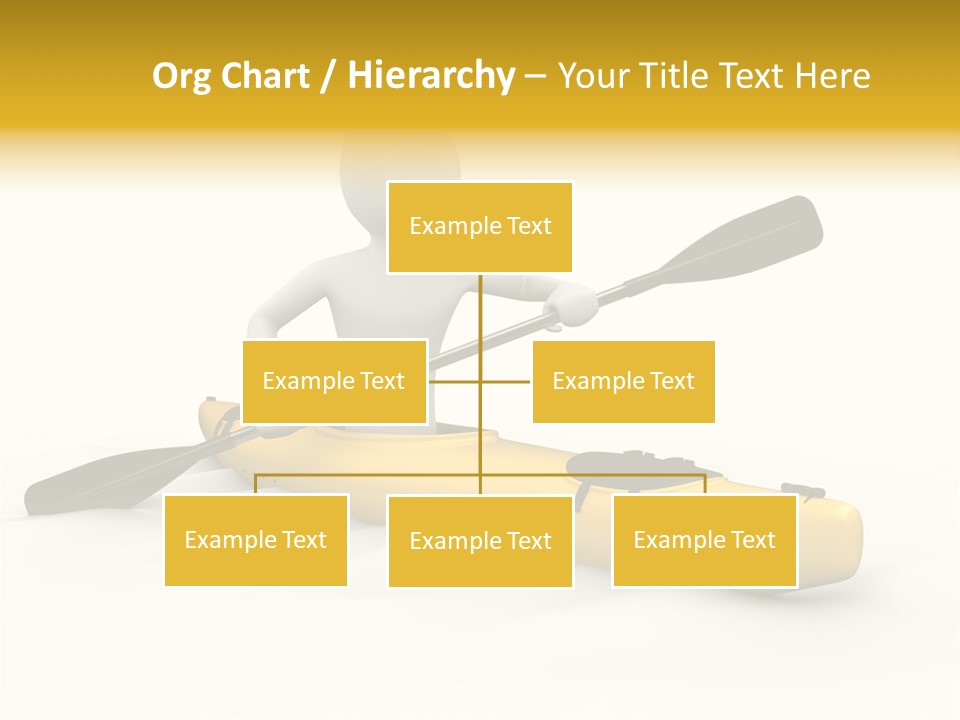 Org Chart / Hierarchy – Your Title Text Here

Example Text

Example Text

Example Text

Example Text

Example Text

Example Text